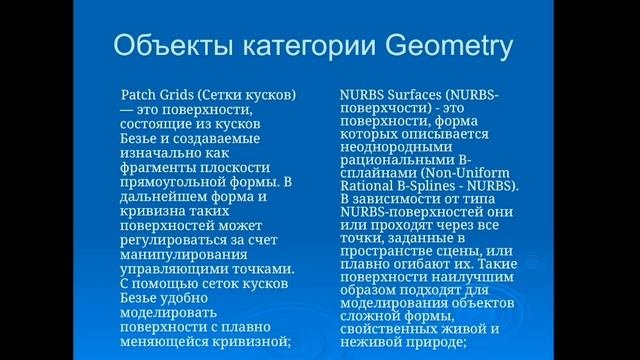 Объекты категории Geometry

Patch Grids (Сетки кусков) — это поверхности, состоящие из кусков Безье и создаваемые изначально как фрагменты плоскости прямоугольной формы. В дальнейшем форма и кривизна таких поверхностей может регулироваться за счет манипулирования управляющими точками. С помощью сеток кусков Безье удобно моделировать поверхности с плавно меняющейся кривизной;

NURBS Surfaces (NURBS-поверхчости) - это поверхности, форма которых описывается неоднородными рациональными B-сплайнами (Non-Uniform Rational B-Splines - NURBS). В зависимости от типа NURBS-поверхностей они или проходят через все точки, заданные в пространстве сцены, или плавно огибают их. Такие поверхности наилучшим образом подходят для моделирования объектов сложной формы, свойственных живой и неживой природе;